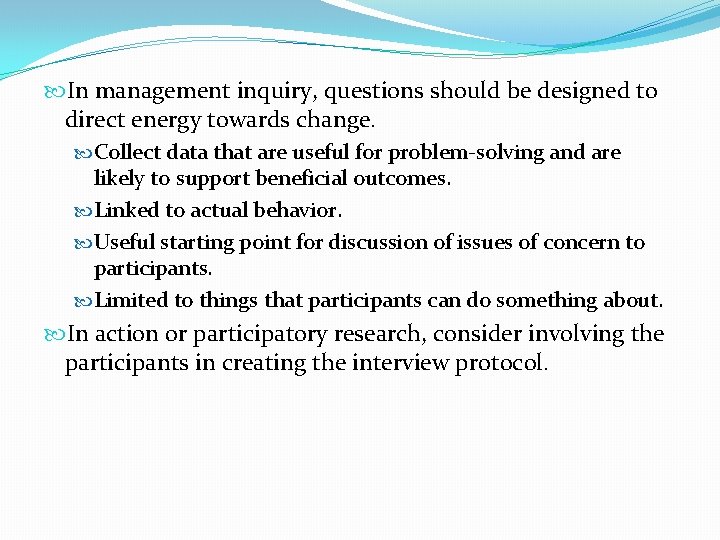 In management inquiry, questions should be designed to direct energy towards change.

Collect data that are useful for problem-solving and are likely to support beneficial outcomes.

Linked to actual behavior.

Useful starting point for discussion of issues of concern to participants.

Limited to things that participants can do something about.

In action or participatory research, consider involving the participants in creating the interview protocol.